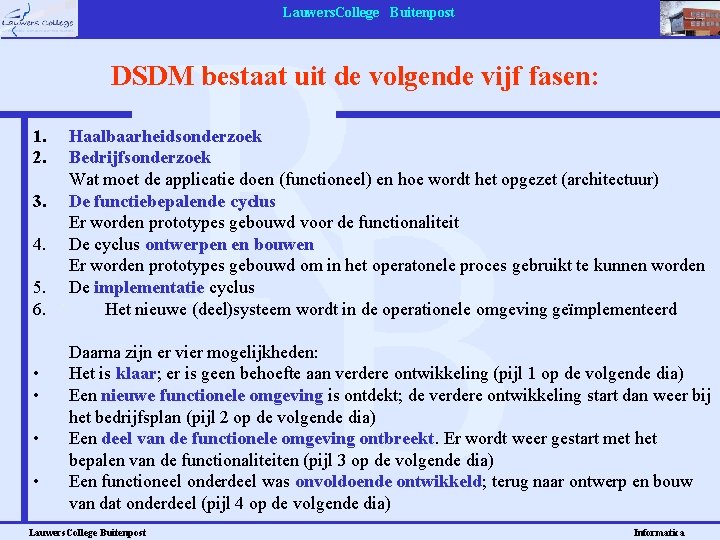 Lauwers College

LauwersCollege Buitenpost

DSDM bestaat uit de volgende vijf fasen:

1. Haalbaarheidsonderzoek
2. Bedrijfsonderzoek
Wat moet de applicatie doen (functioneel) en hoe wordt het opgezet (architectuur)
3. De functiebepalende cyclus
Er worden prototypes gebouwd voor de functionaliteit
4. De cyclus ontwerpen en bouwen
Er worden prototypes gebouwd om in het operatonele proces gebruikt te kunnen worden
5. De implementatie cyclus
6. Het nieuwe (deel)systeem wordt in de operationele omgeving geïmplementeerd

Daarna zijn er vier mogelijkheden:
• Het is klaar; er is geen behoefte aan verdere ontwikkeling (pijl 1 op de volgende dia)
• Een nieuwe functionele omgeving is ontdekt; de verdere ontwikkeling start dan weer bij het bedrijfsplan (pijl 2 op de volgende dia)
• Een deel van de functionele omgeving ontbreekt. Er wordt weer gestart met het bepalen van de functionaliteiten (pijl 3 op de volgende dia)
• Een functioneel onderdeel was onvoldoende ontwikkeld; terug naar ontwerp en bouw van dat onderdeel (pijl 4 op de volgende dia)

Lauwers College Buitenpost

Informatica